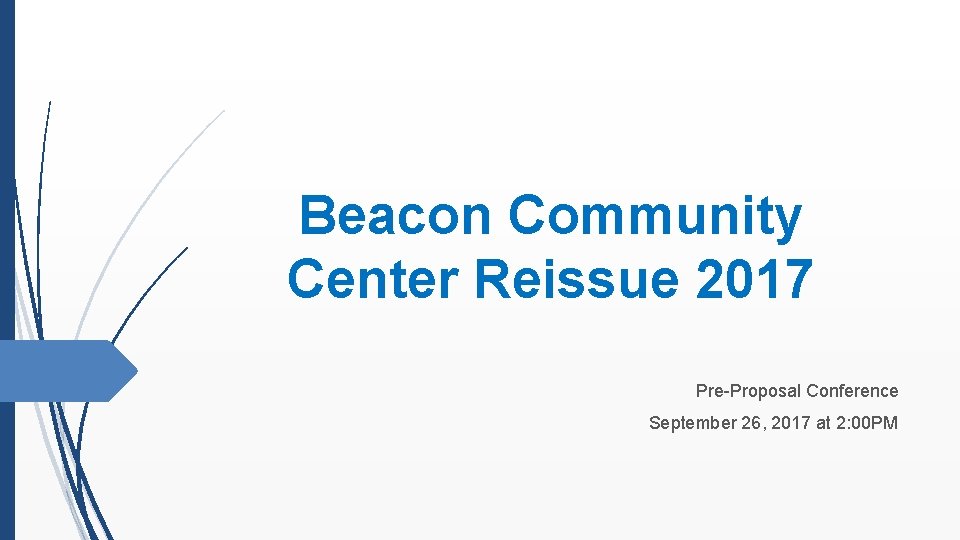 Beacon Community Center Reissue 2017

Pre-Proposal Conference

September 26, 2017 at 2:00PM